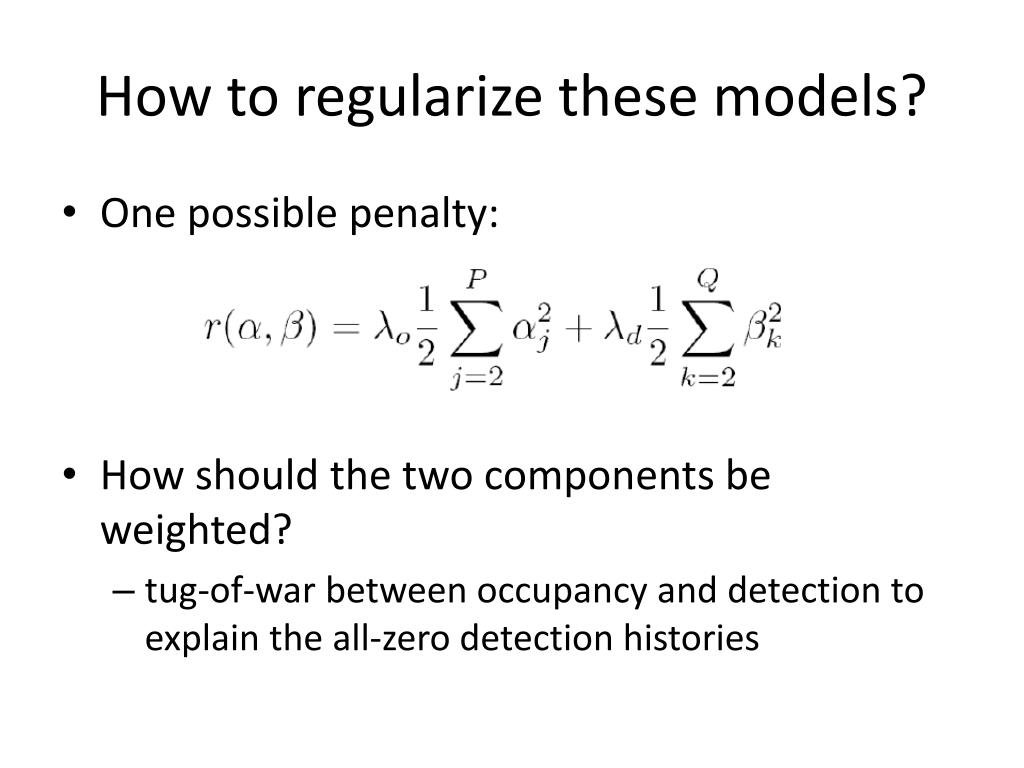 How to regularize these models?

• One possible penalty:

$r(\alpha, \beta) = \lambda_o \frac{1}{2} \sum_{j=2}^{P} \alpha_j^2 + \lambda_d \frac{1}{2} \sum_{k=2}^{Q} \beta_k^2$

• How should the two components be weighted?

– tug-of-war between occupancy and detection to explain the all-zero detection histories